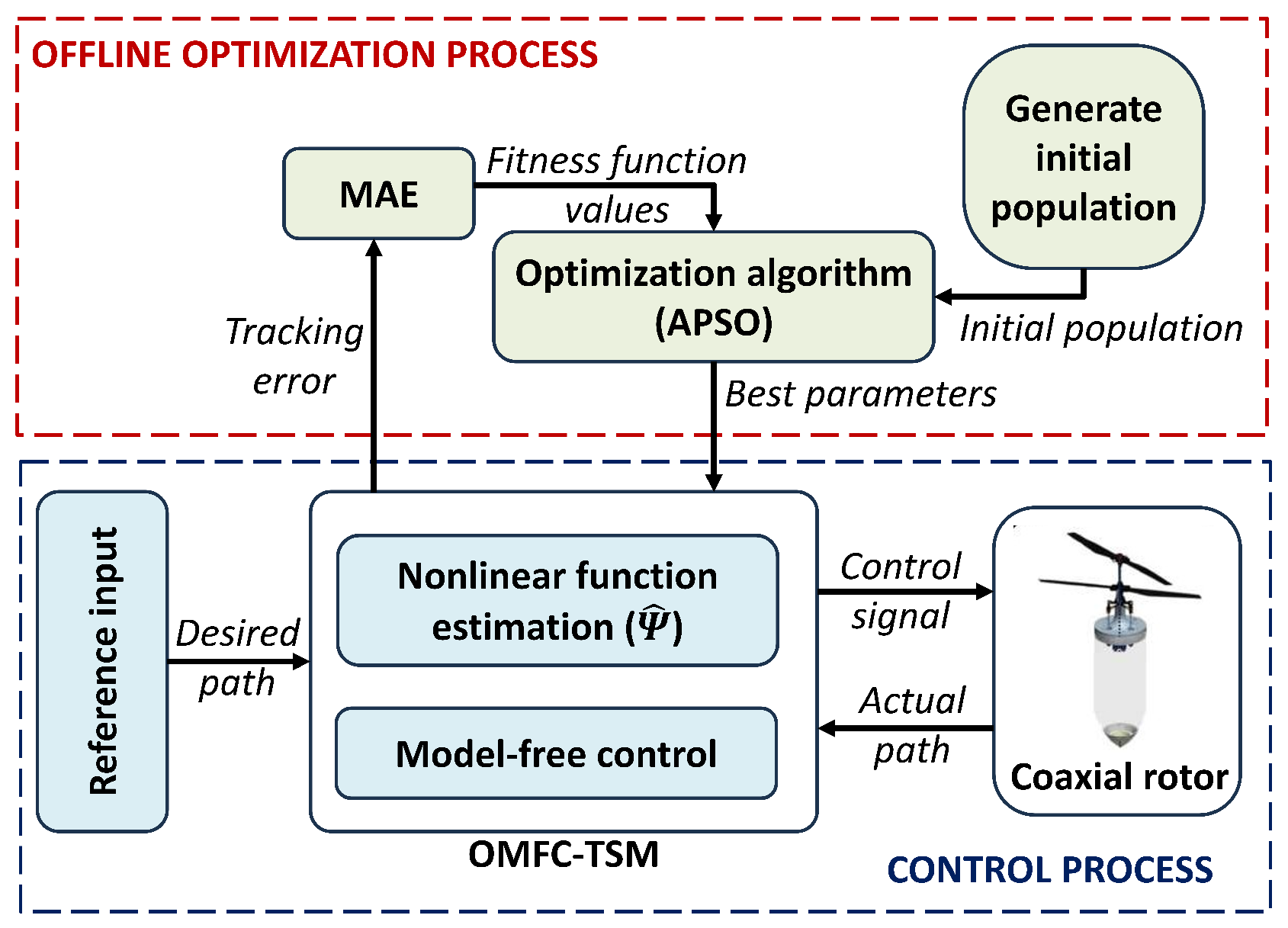 OFFLINE OPTIMIZATION PROCESS

Generate initial population

MAE

Fitness function values

Optimization algorithm (APSO)

Initial population

Tracking error

Best parameters

Reference input

Desired path

Nonlinear function estimation ($\widehat{\Psi}$)

Model-free control

Control signal

Actual path

Coaxial rotor

OMFC-TSM

CONTROL PROCESS